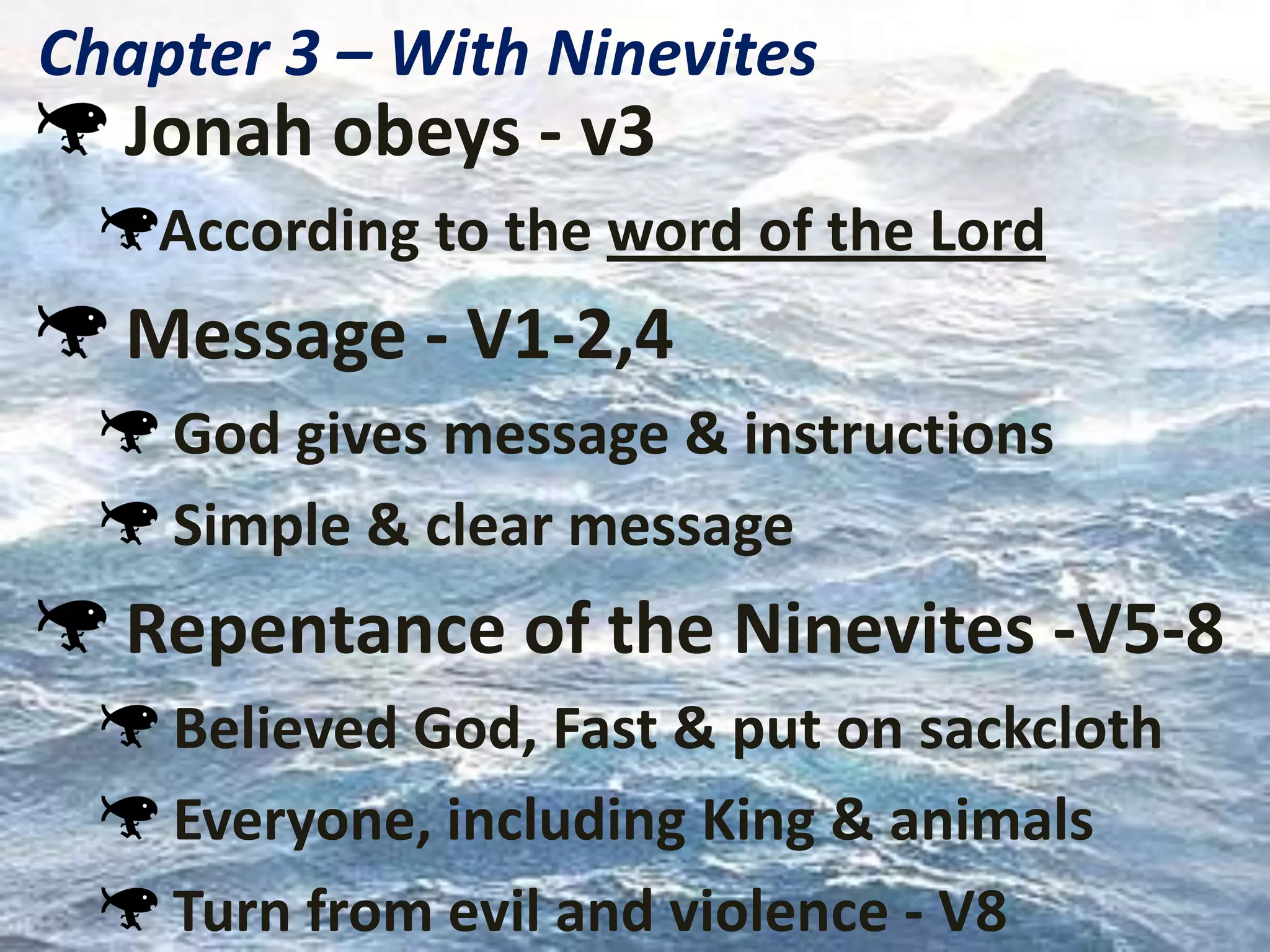 Chapter 3 – With Ninevites

Jonah obeys - v3

According to the word of the Lord

Message - V1-2,4

God gives message & instructions

Simple & clear message

Repentance of the Ninevites -V5-8

Believed God, Fast & put on sackcloth

Everyone, including King & animals

Turn from evil and violence - V8